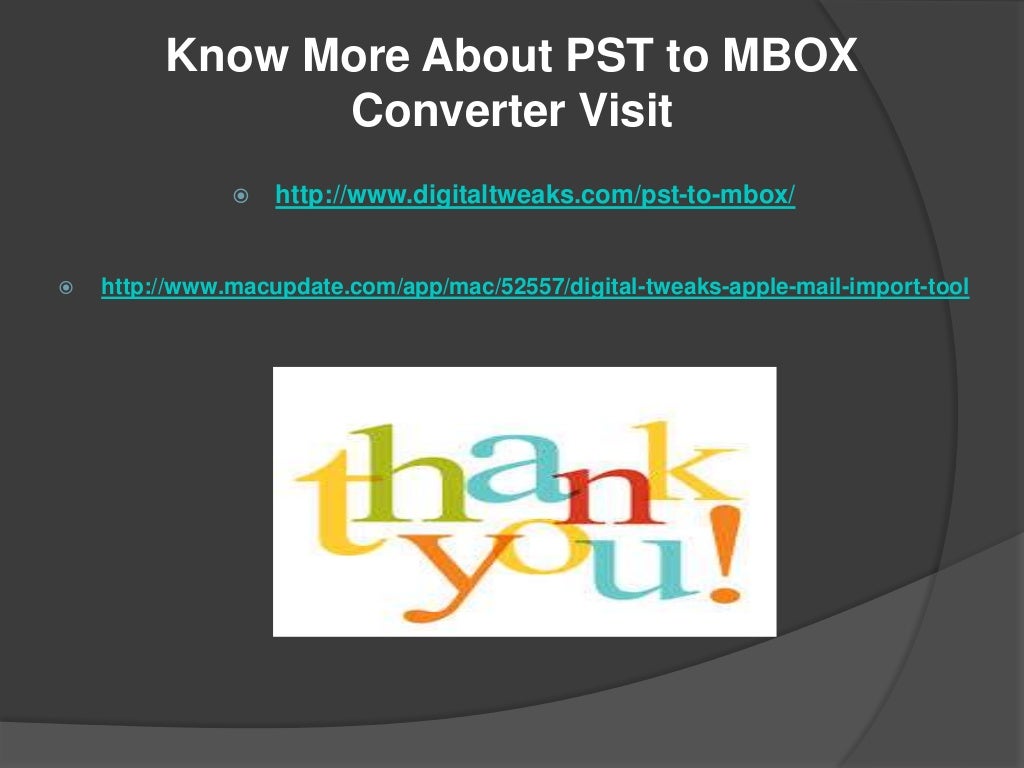 Know More About PST to MBOX Converter Visit

http://www.digitaltweaks.com/pst-to-mbox/

http://www.macupdate.com/app/mac/52557/digital-tweaks-apple-mail-import-tool

thank you!